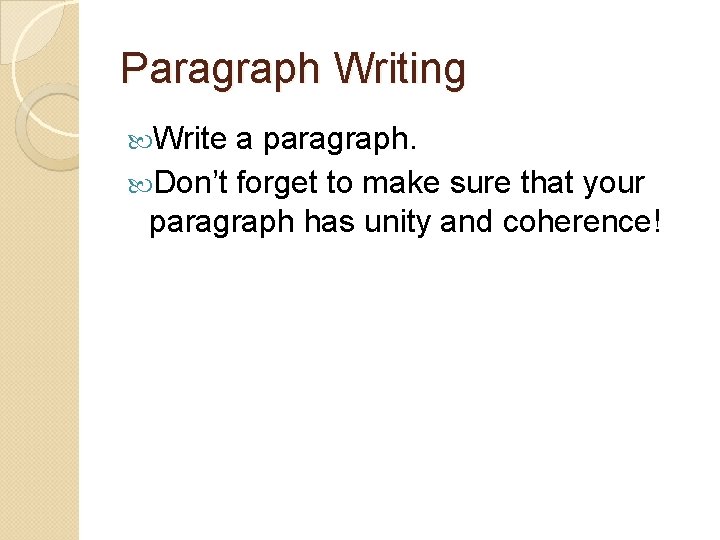 Paragraph Writing

Write a paragraph.

Don’t forget to make sure that your paragraph has unity and coherence!